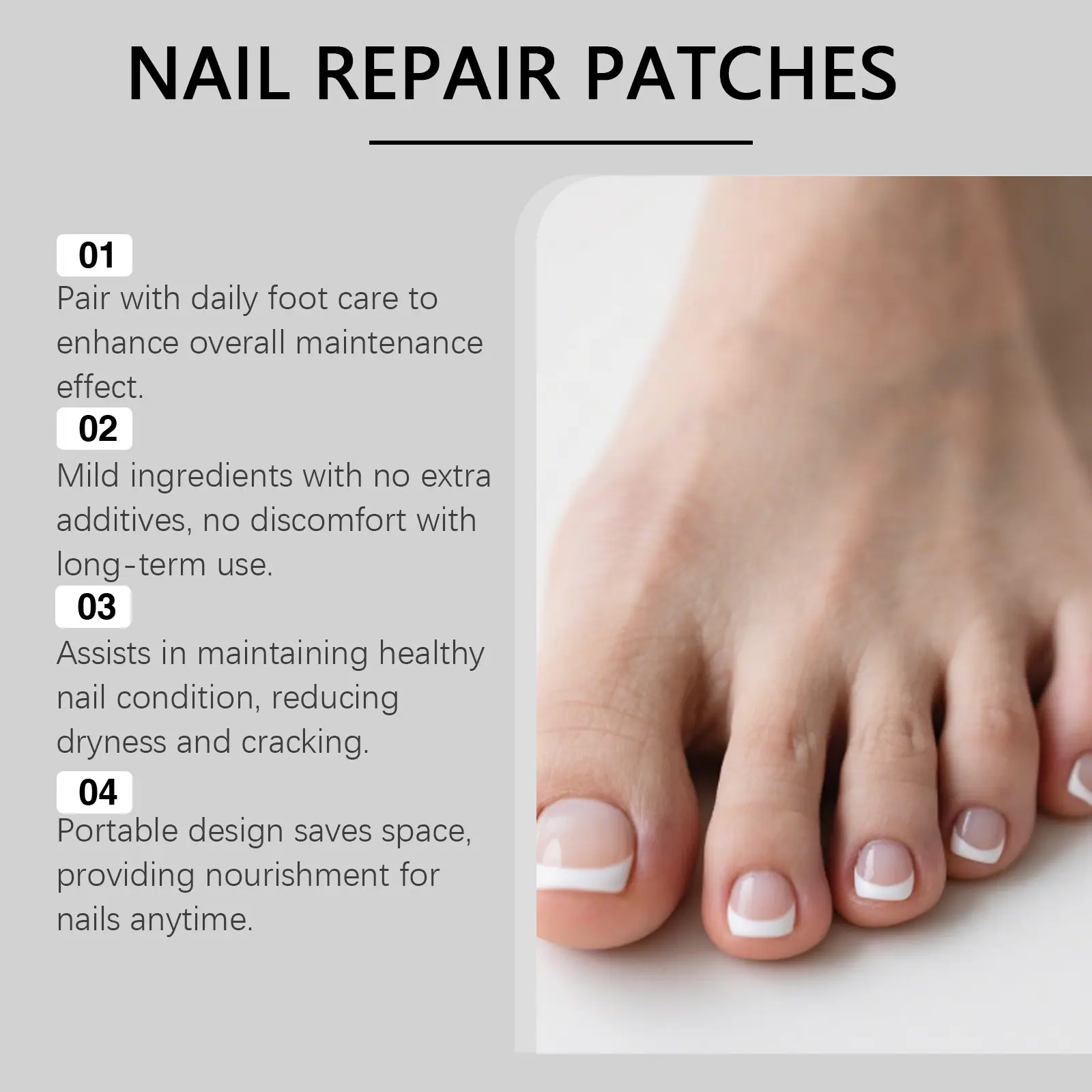 NAIL REPAIR PATCHES

01
Pair with daily foot care to enhance overall maintenance effect.

02
Mild ingredients with no extra additives, no discomfort with long-term use.

03
Assists in maintaining healthy nail condition, reducing dryness and cracking.

04
Portable design saves space, providing nourishment for nails anytime.